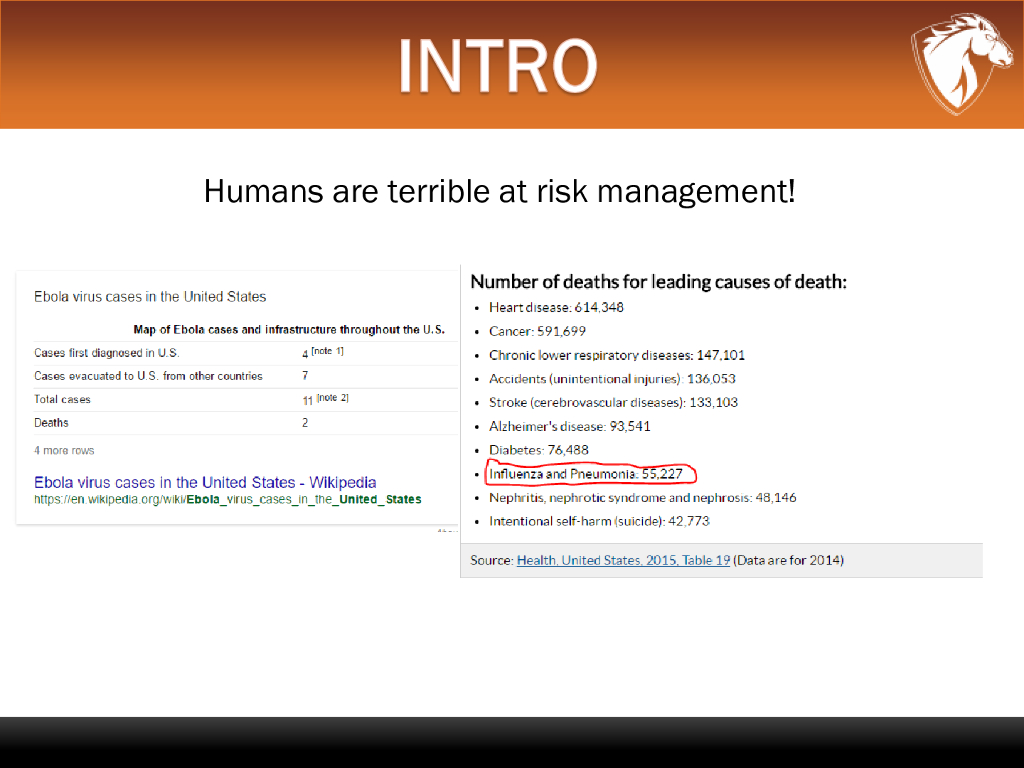 INTRO

Humans are terrible at risk management!

Ebola virus cases in the United States

| Map of Ebola cases and infrastructure throughout the U.S. | |
|---|---|
| Cases first diagnosed in U.S. | 4 [note 1] |
| Cases evacuated to U.S. from other countries | 7 |
| Total cases | 11 [note 2] |
| Deaths | 2 |

4 more rows

Ebola virus cases in the United States - Wikipedia
https://en.wikipedia.org/wiki/Ebola_virus_cases_in_the_United_States

Number of deaths for leading causes of death:
- Heart disease: 614,348
- Cancer: 591,699
- Chronic lower respiratory diseases: 147,101
- Accidents (unintentional injuries): 136,053
- Stroke (cerebrovascular diseases): 133,103
- Alzheimer's disease: 93,541
- Diabetes: 76,488
- Influenza and Pneumonia: 55,227
- Nephritis, nephrotic syndrome and nephrosis: 48,146
- Intentional self-harm (suicide): 42,773

Source: Health, United States, 2015, Table 19 (Data are for 2014)